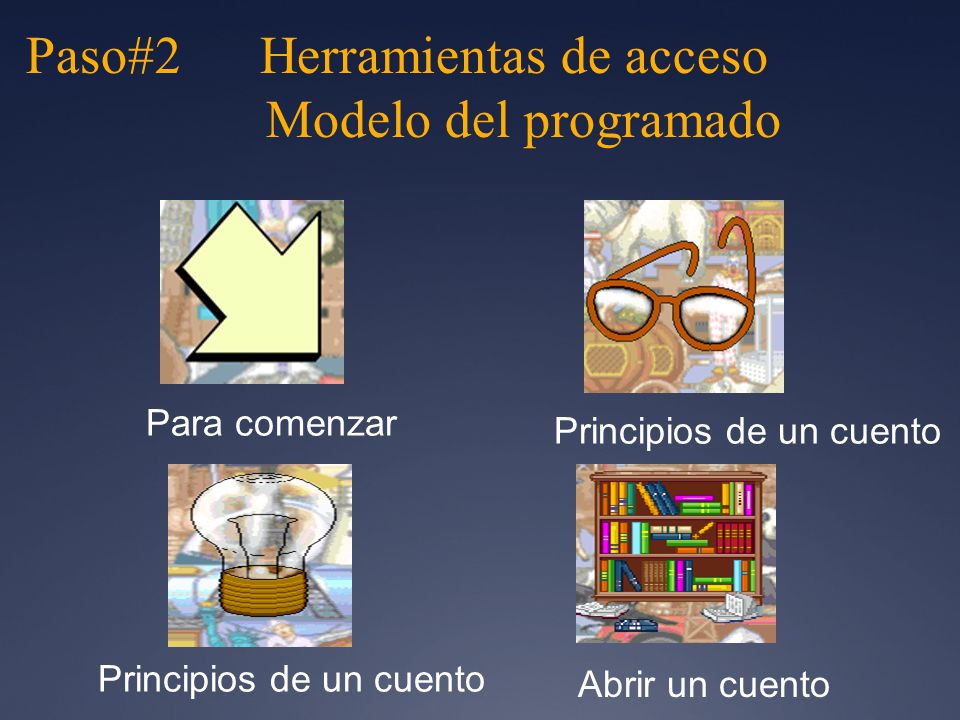 Paso#2 Herramientas de acceso
Modelo del programado

Para comenzar

Principios de un cuento

Principios de un cuento

Abrir un cuento